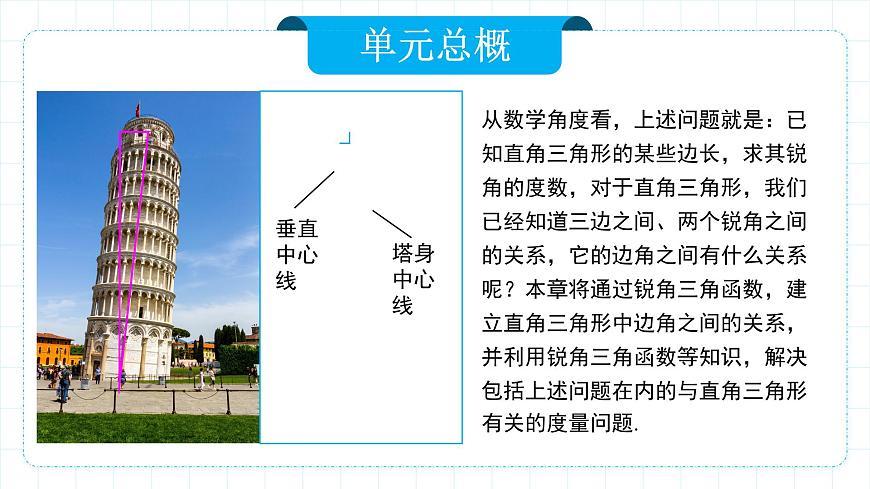 单元总概

垂直中心线

塔身中心线

从数学角度看，上述问题就是：已知直角三角形的某些边长，求其锐角的度数，对于直角三角形，我们已经知道三边之间、两个锐角之间的关系，它的边角之间有什么关系呢？本章将通过锐角三角函数，建立直角三角形中边角之间的关系，并利用锐角三角函数等知识，解决包括上述问题在内的与直角三角形有关的度量问题.